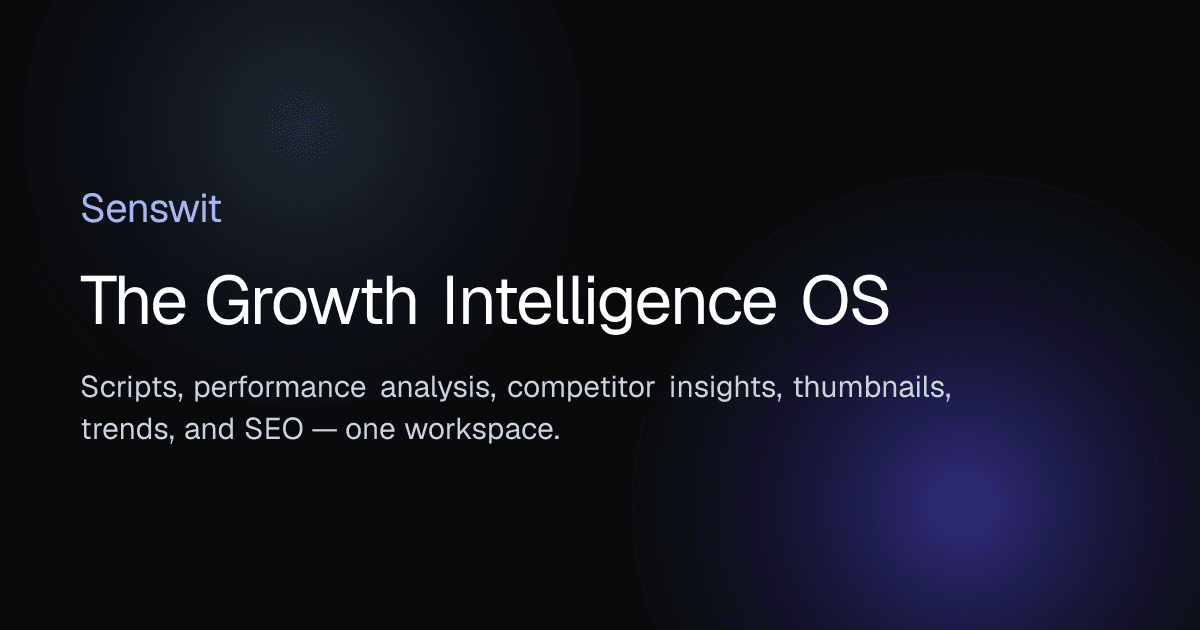 Senswit

The Growth Intelligence OS

Scripts, performance analysis, competitor insights, thumbnails, trends, and SEO — one workspace.